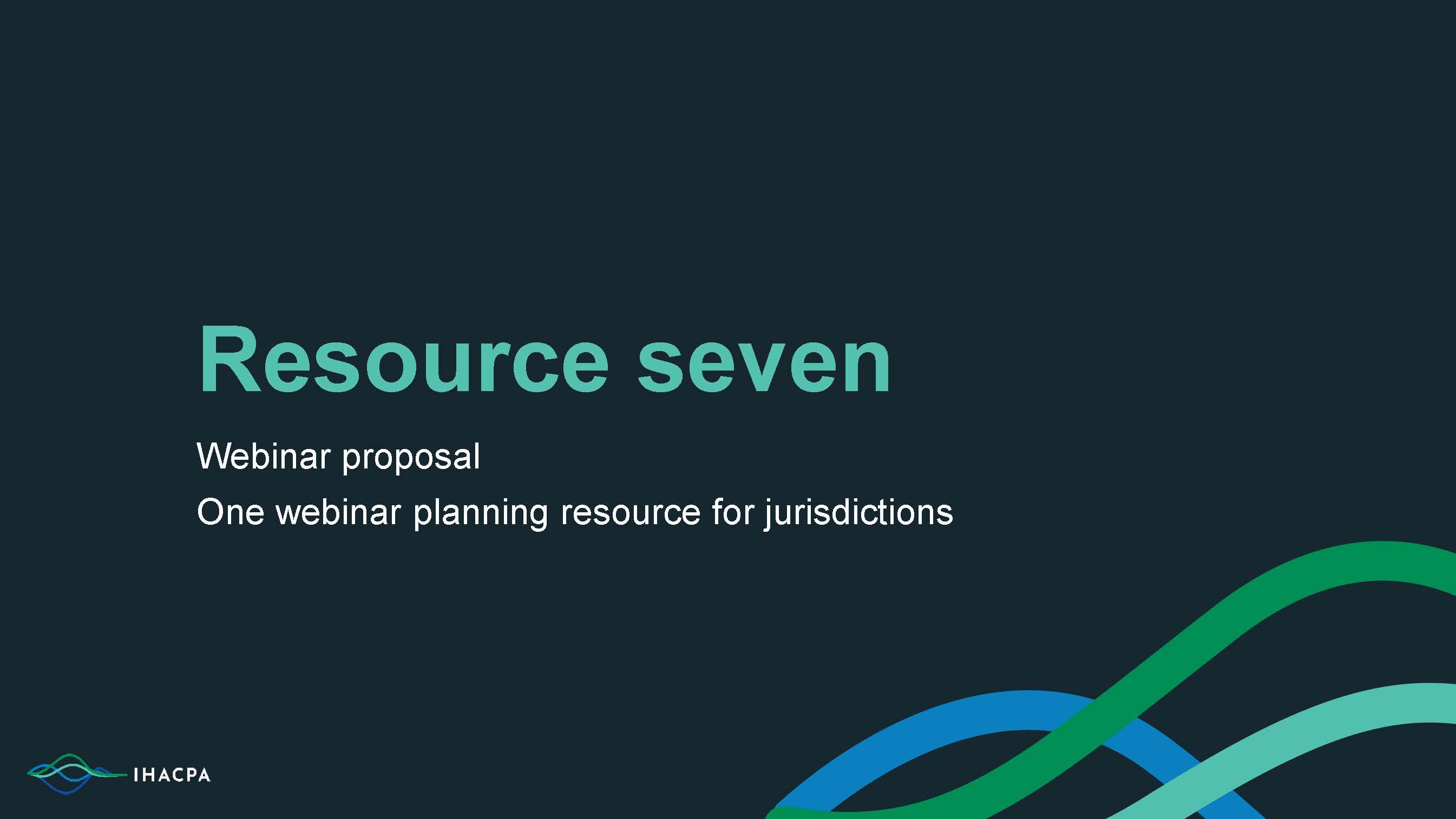 Resource seven

Webinar proposal

One webinar planning resource for jurisdictions

IHACPA